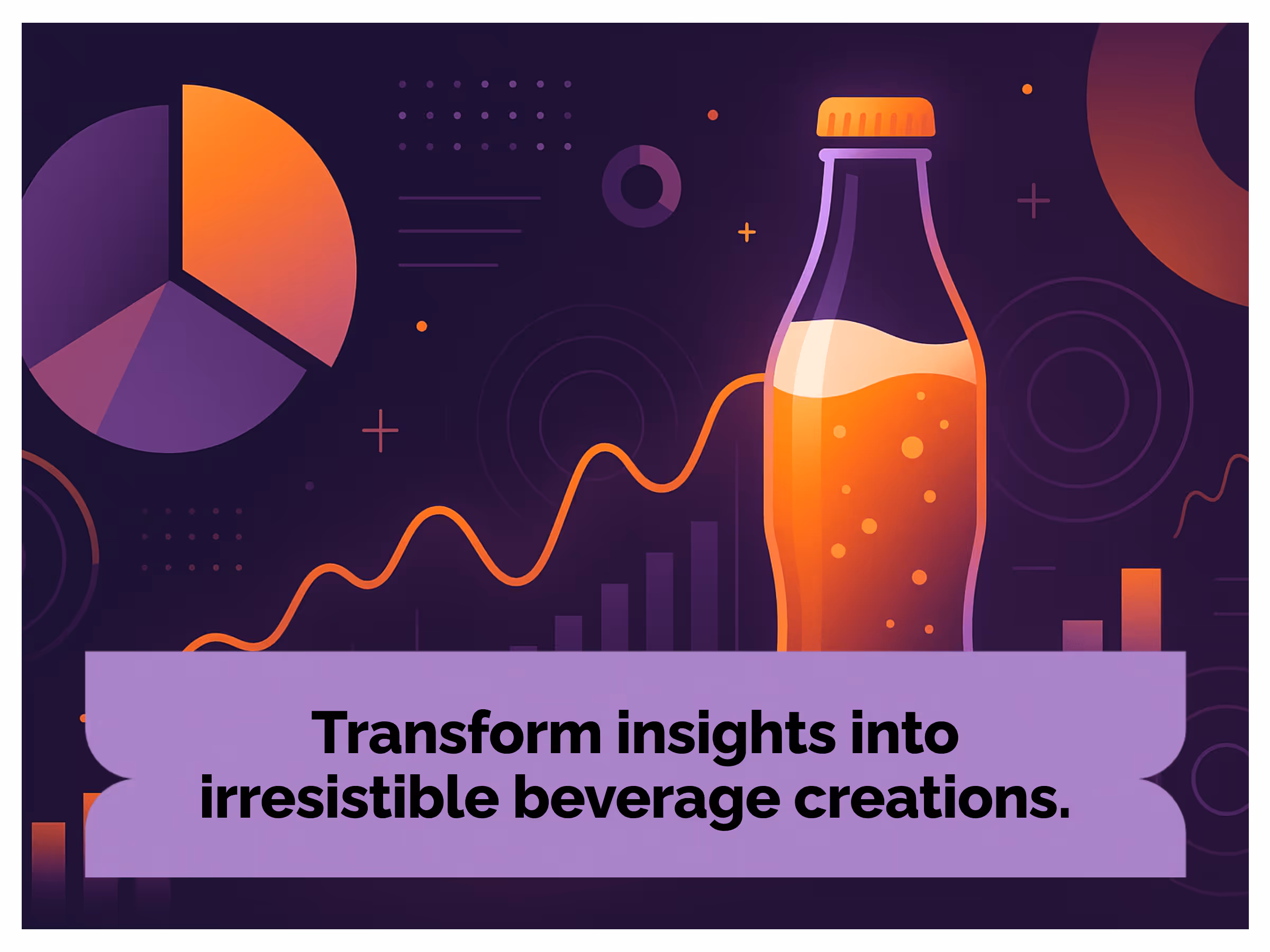 Transform insights into irresistible beverage creations.